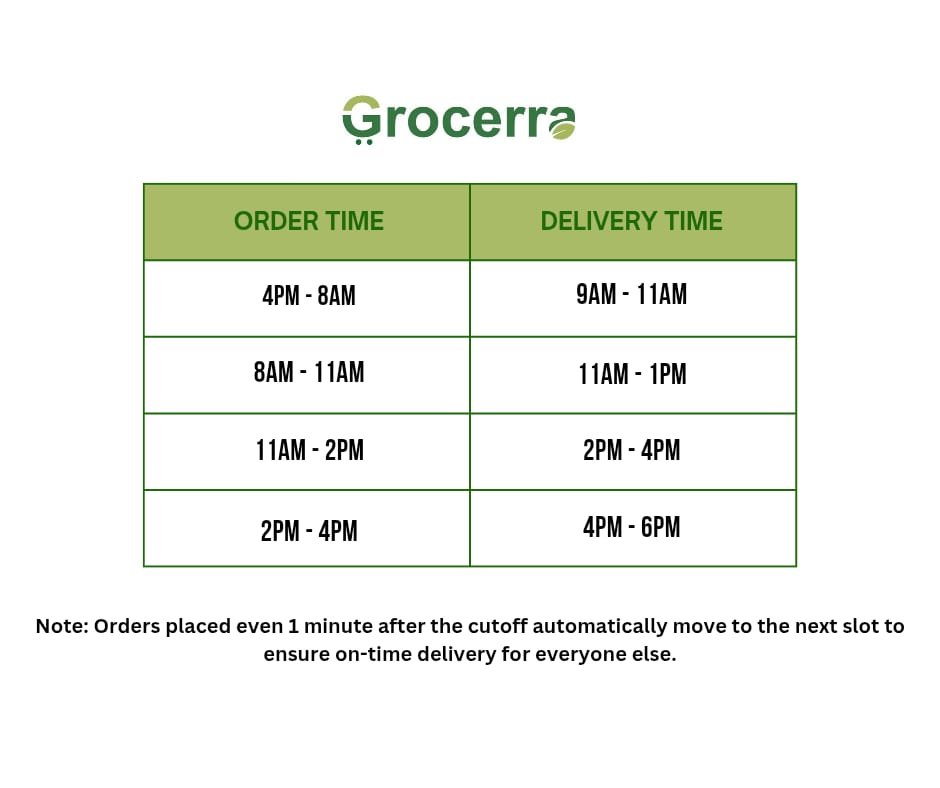 Grocerra

| ORDER TIME | DELIVERY TIME |
|---|---|
| 4PM - 8AM | 9AM - 11AM |
| 8AM - 11AM | 11AM - 1PM |
| 11AM - 2PM | 2PM - 4PM |
| 2PM - 4PM | 4PM - 6PM |

Note: Orders placed even 1 minute after the cutoff automatically move to the next slot to ensure on-time delivery for everyone else.